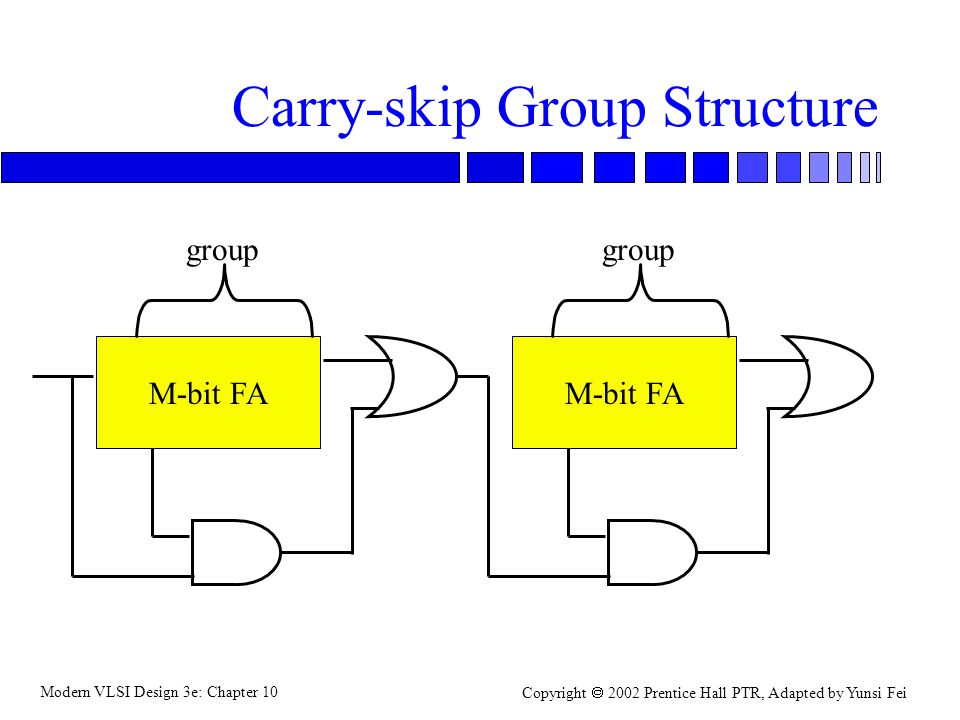 Carry-skip Group Structure

group

group

M-bit FA

M-bit FA

Modern VLSI Design 3e: Chapter 10

Copyright © 2002 Prentice Hall PTR, Adapted by Yunsi Fei